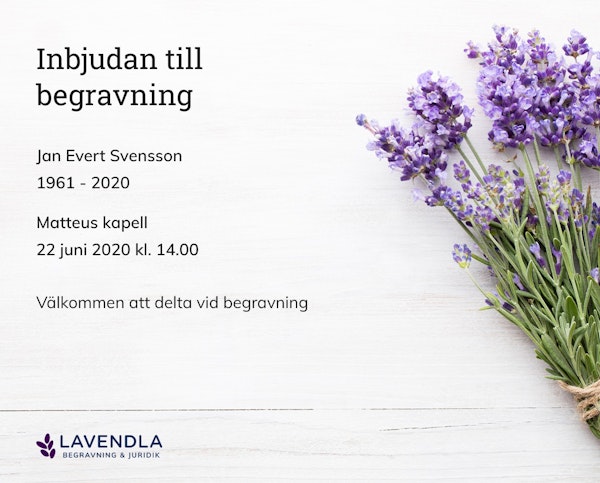 Inbjudan till begravning

Jan Evert Svensson
1961 - 2020

Matteus kapell
22 juni 2020 kl. 14.00

Välkommen att delta vid begravning

LAVENDLA
BEGRAVNING & JURIDIK